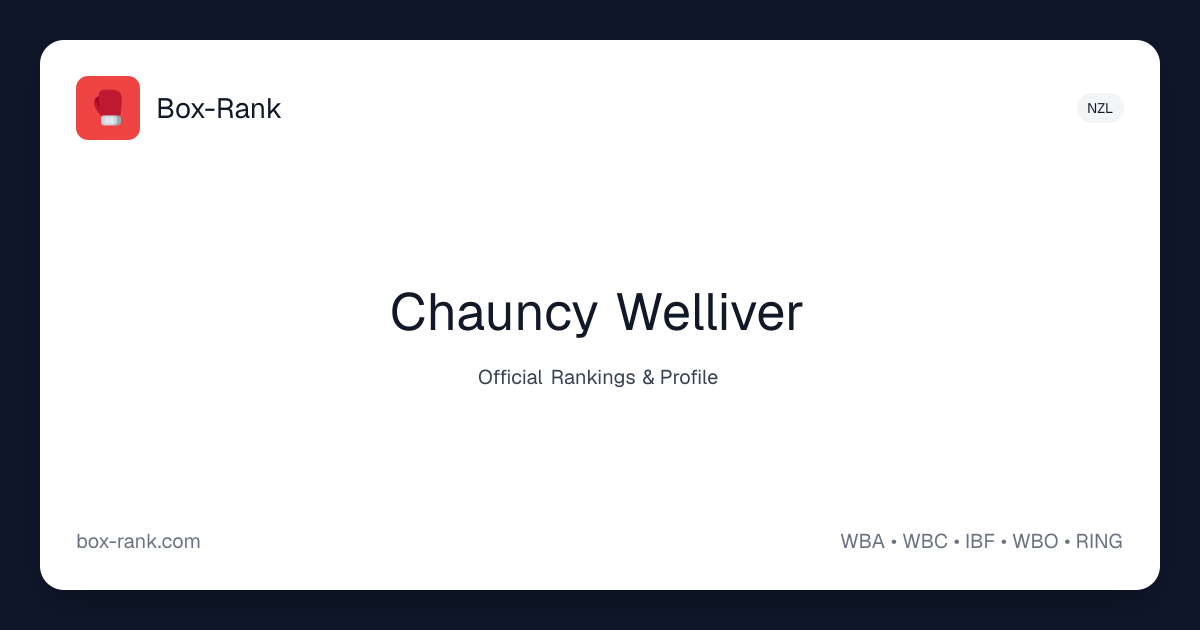 Box-Rank

NZL

Chauncy Welliver

Official Rankings & Profile

box-rank.com

WBA • WBC • IBF • WBO • RING